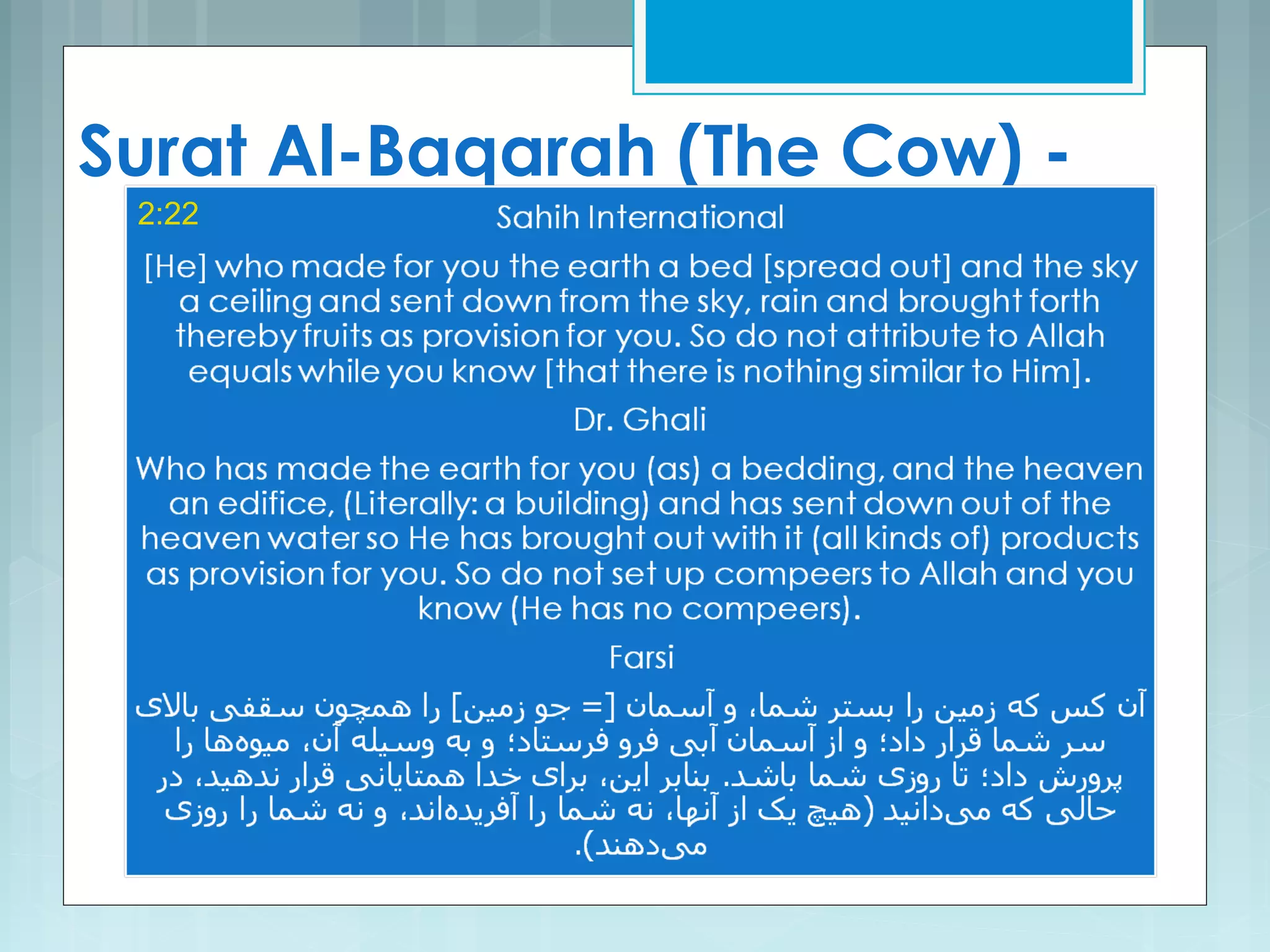 Surat Al-Baqarah (The Cow) -

2:22

Sahih International

[He] who made for you the earth a bed [spread out] and the sky a ceiling and sent down from the sky, rain and brought forth thereby fruits as provision for you. So do not attribute to Allah equals while you know [that there is nothing similar to Him].

Dr. Ghali

Who has made the earth for you (as) a bedding, and the heaven an edifice, (Literally: a building) and has sent down out of the heaven water so He has brought out with it (all kinds of) products as provision for you. So do not set up compeers to Allah and you know (He has no compeers).

Farsi

آن کس که زمین را بستر شما، و آسمان [= جو زمین] را همچون سقفی بالای سر شما قرار داد؛ و از آسمان آبی فرو فرستاد؛ و به وسیله آن، میوه‌ها را پرورش داد؛ تا روزی شما باشد. بنابر این، برای خدا همتایانی قرار ندهید، در حالی که می‌دانید (هیچ یک از آنها، نه شما را آفریده‌اند، و نه شما را روزی می‌دهند).